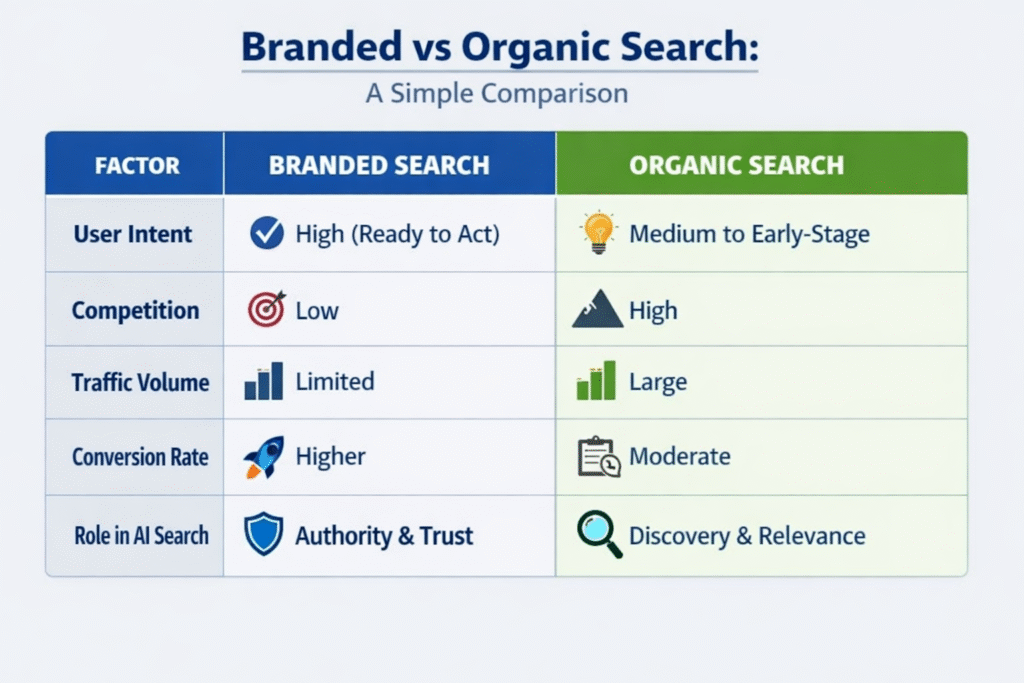 Branded vs Organic Search:

A Simple Comparison

| FACTOR | BRANDED SEARCH | ORGANIC SEARCH |
|---|---|---|
| User Intent | High (Ready to Act) | Medium to Early-Stage |
| Competition | Low | High |
| Traffic Volume | Limited | Large |
| Conversion Rate | Higher | Moderate |
| Role in AI Search | Authority & Trust | Discovery & Relevance |